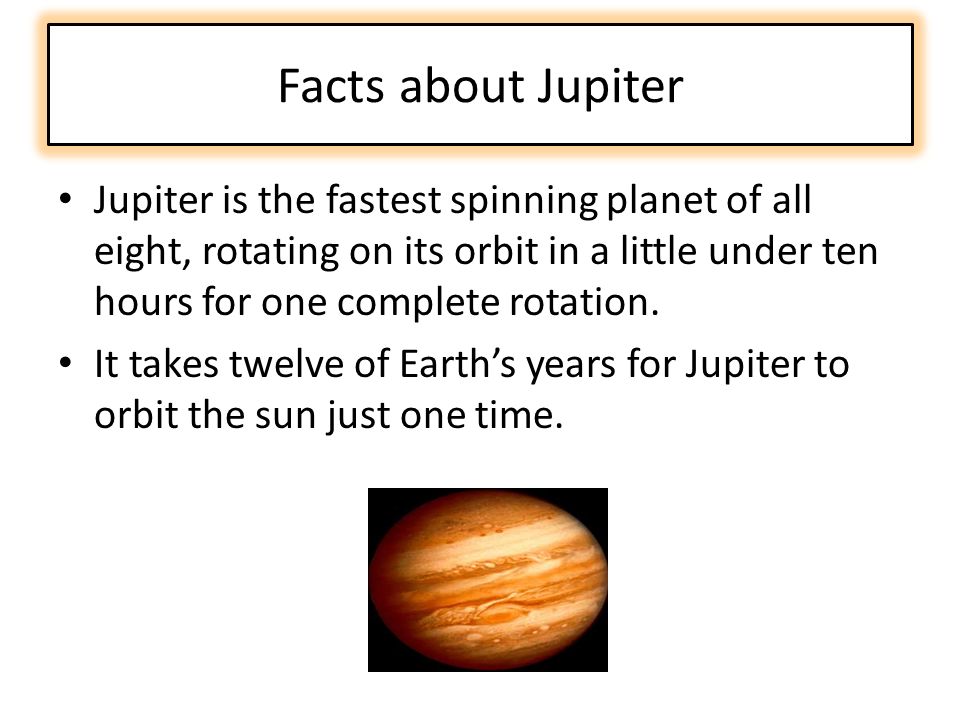 Facts about Jupiter

• Jupiter is the fastest spinning planet of all eight, rotating on its orbit in a little under ten hours for one complete rotation.
• It takes twelve of Earth's years for Jupiter to orbit the sun just one time.